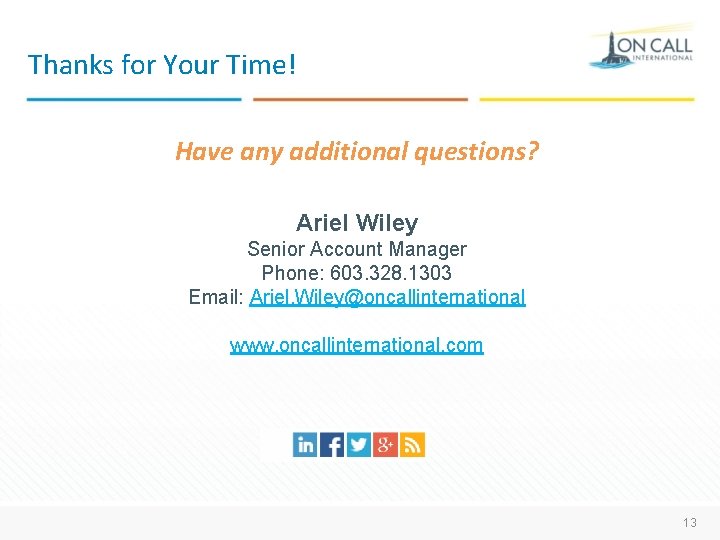 Thanks for Your Time!

ON CALL INTERNATIONAL

Have any additional questions?

Ariel Wiley
Senior Account Manager
Phone: 603.328.1303
Email: Ariel.Wiley@oncallinternational

www.oncallinternational.com

in f g+

13